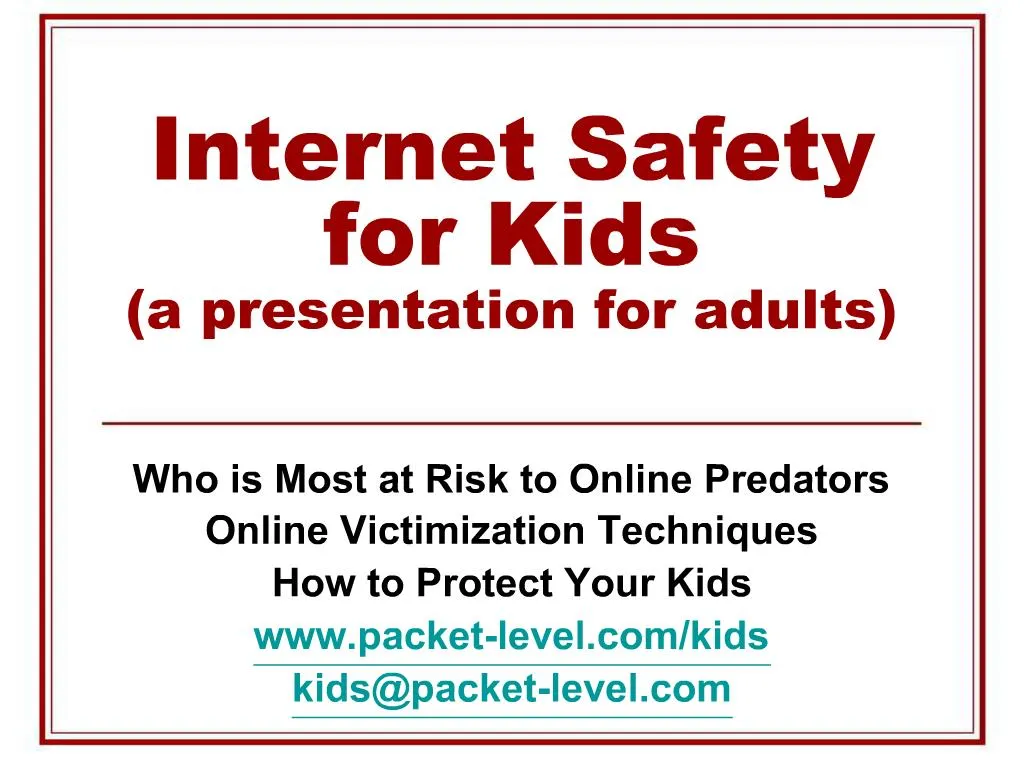 Internet Safety for Kids
(a presentation for adults)

Who is Most at Risk to Online Predators
Online Victimization Techniques
How to Protect Your Kids
www.packet-level.com/kids
kids@packet-level.com